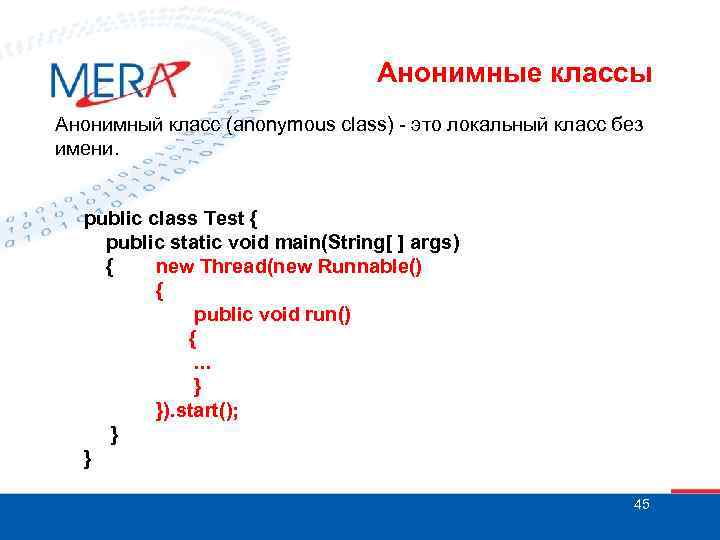 MERA

Анонимные классы

Анонимный класс (anonymous class) - это локальный класс без имени.

public class Test {
public static void main(String[ ] args)
{ new Thread(new Runnable()
{
public void run()
{
...
}
}).start();
}
}

45